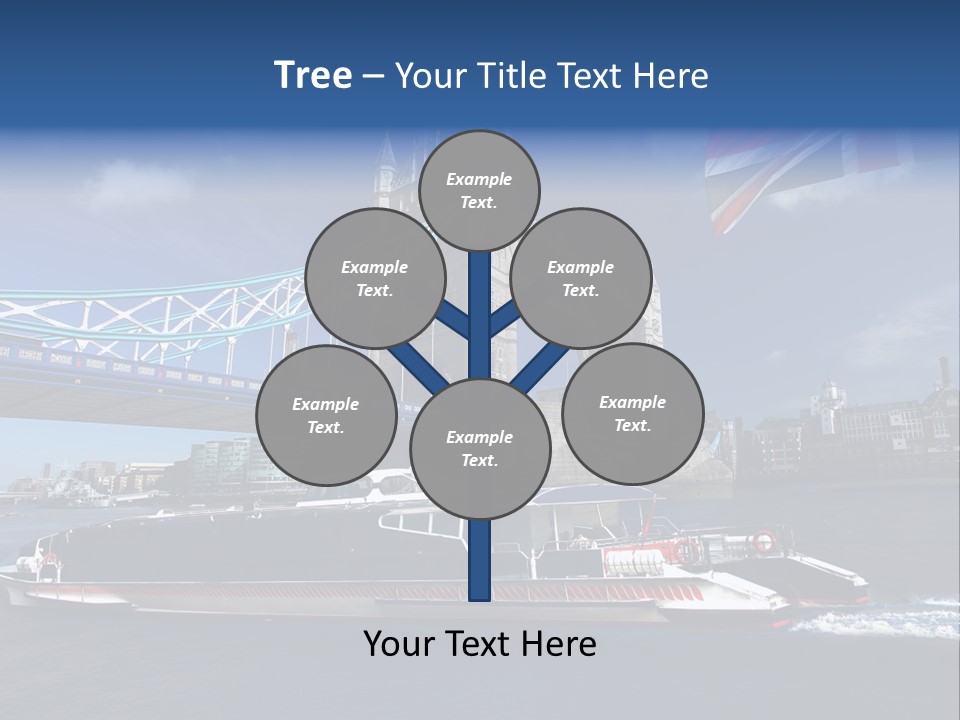 Tree – Your Title Text Here

Example Text.

Example Text.

Example Text.

Example Text.

Example Text.

Example Text.

Your Text Here